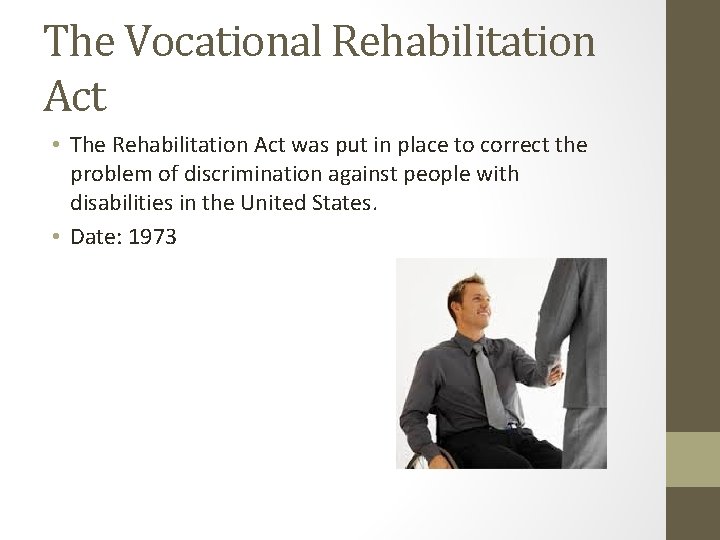 The Vocational Rehabilitation Act

• The Rehabilitation Act was put in place to correct the problem of discrimination against people with disabilities in the United States.

• Date: 1973